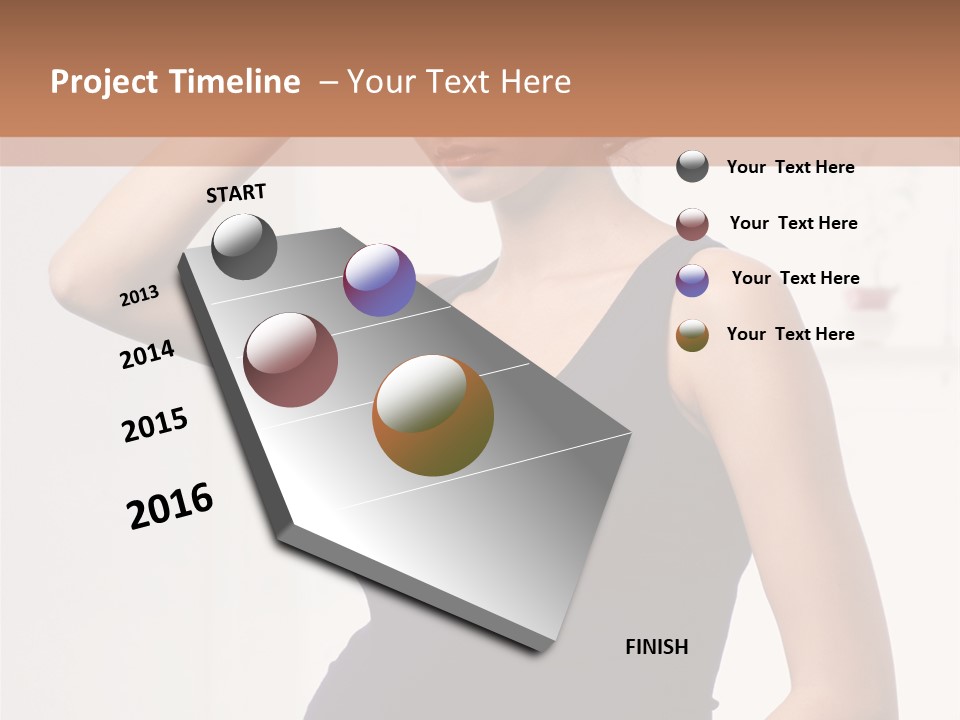 Project Timeline – Your Text Here

START

2013

2014

2015

2016

FINISH

Your Text Here

Your Text Here

Your Text Here

Your Text Here